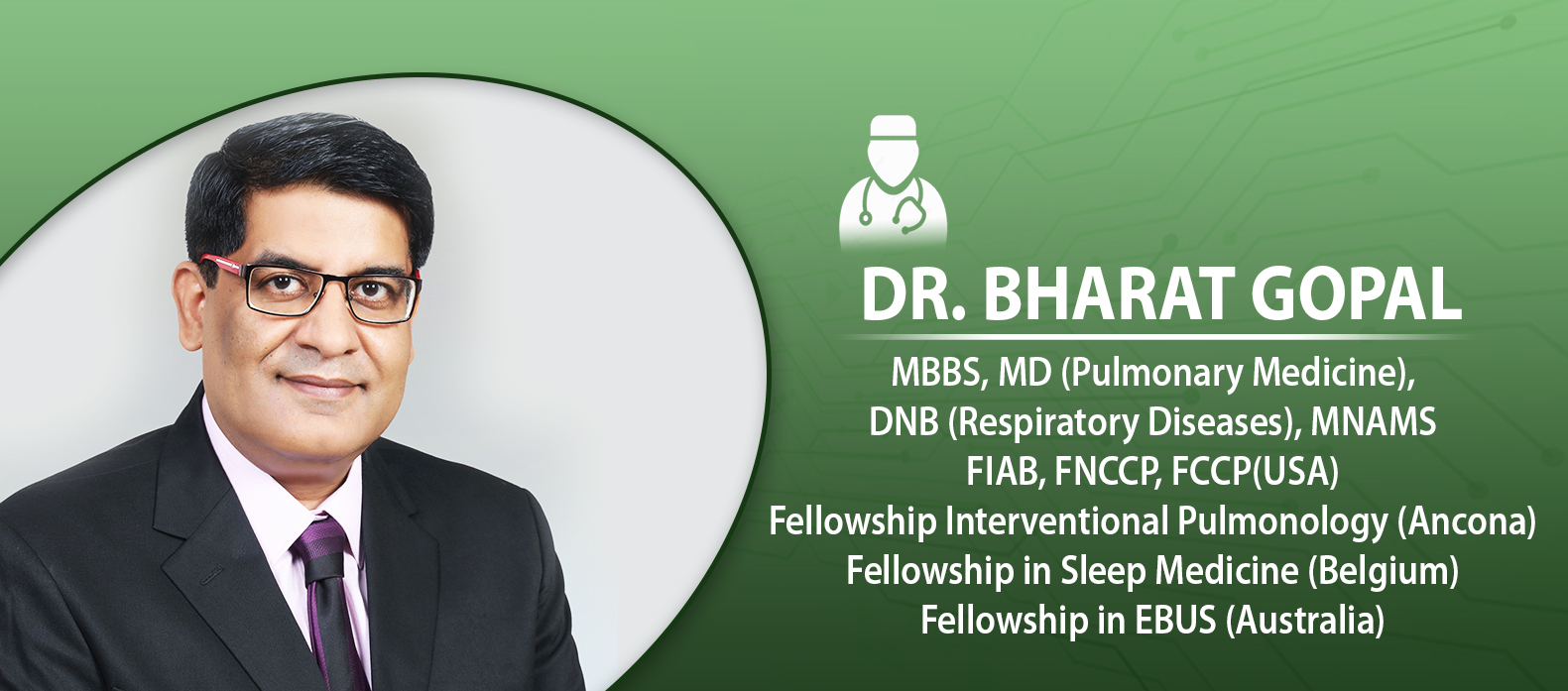 DR. BHARAT GOPAL

MBBS, MD (Pulmonary Medicine),
DNB (Respiratory Diseases), MNAMS
FIAB, FNCCP, FCCP(USA)
Fellowship Interventional Pulmonology (Ancona)
Fellowship in Sleep Medicine (Belgium)
Fellowship in EBUS (Australia)